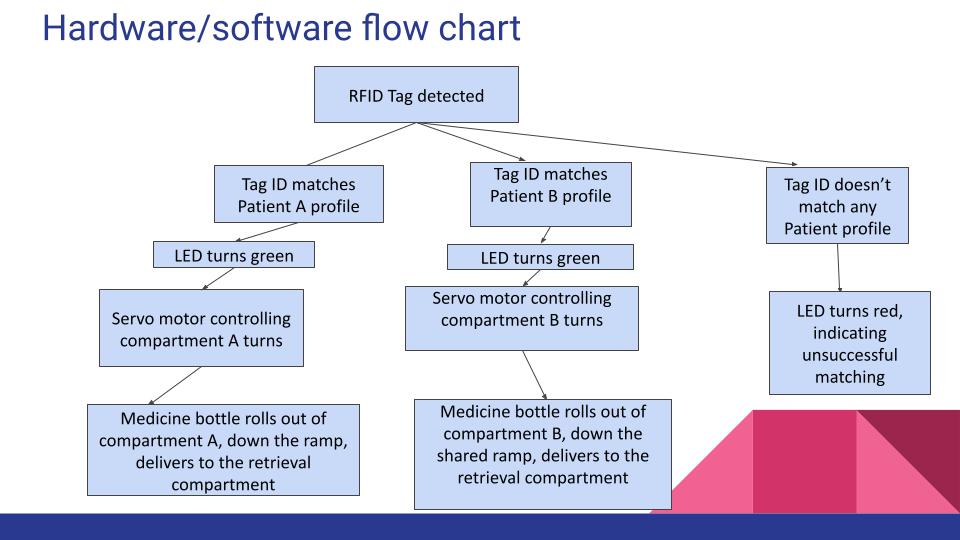 Hardware/software flow chart

RFID Tag detected

Tag ID matches Patient A profile

LED turns green

Servo motor controlling compartment A turns

Medicine bottle rolls out of compartment A, down the ramp, delivers to the retrieval compartment

Tag ID matches Patient B profile

LED turns green

Servo motor controlling compartment B turns

Medicine bottle rolls out of compartment B, down the shared ramp, delivers to the retrieval compartment

Tag ID doesn't match any Patient profile

LED turns red, indicating unsuccessful matching